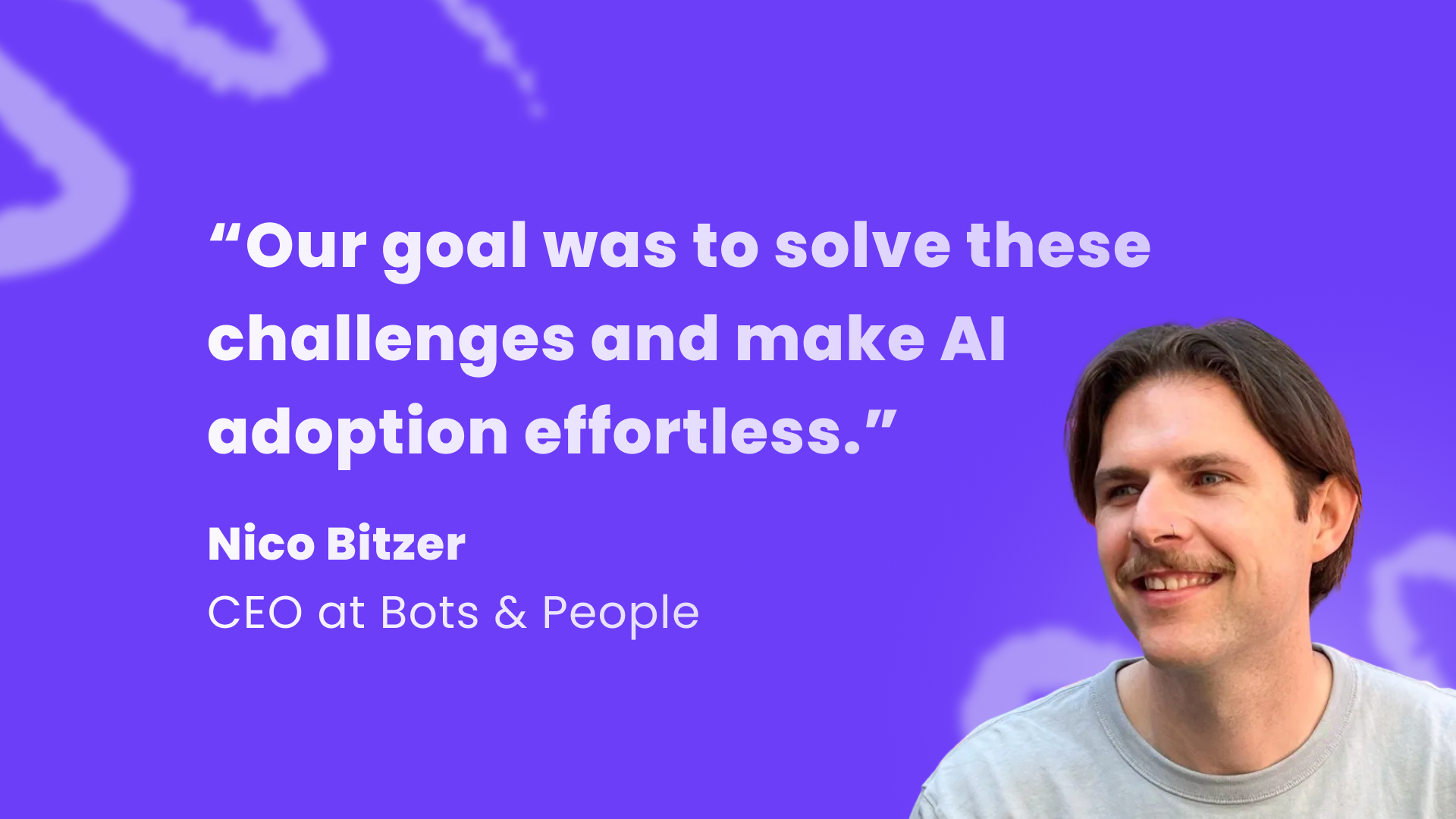 “Our goal was to solve these challenges and make AI adoption effortless.”

Nico Bitzer

CEO at Bots & People